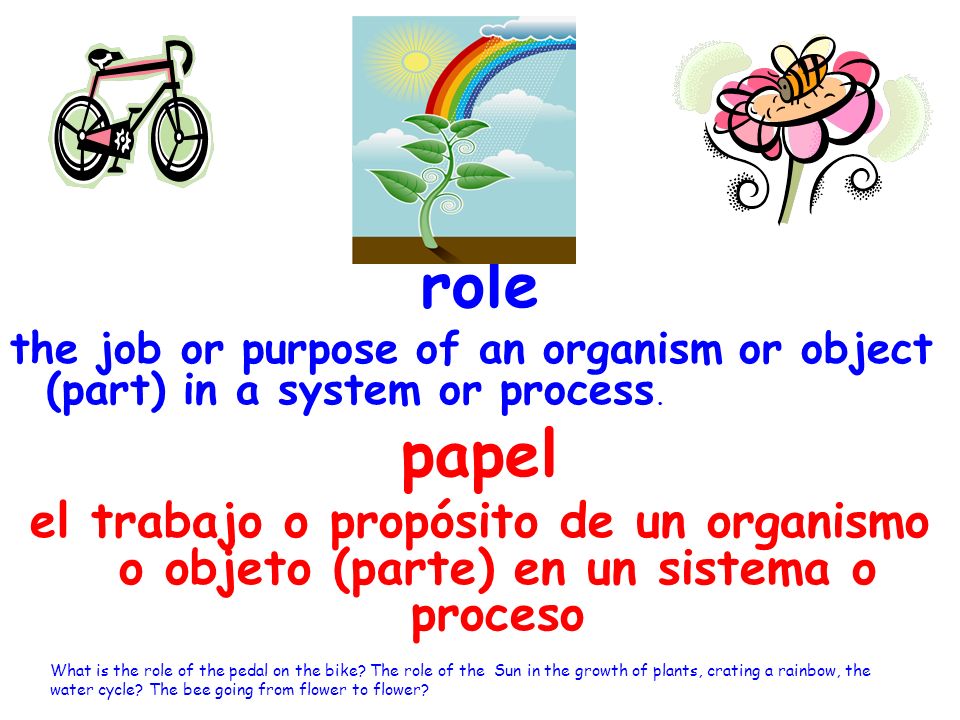 role

the job or purpose of an organism or object (part) in a system or process.

papel

el trabajo o propósito de un organismo o objeto (parte) en un sistema o proceso

What is the role of the pedal on the bike? The role of the Sun in the growth of plants, crating a rainbow, the water cycle? The bee going from flower to flower?